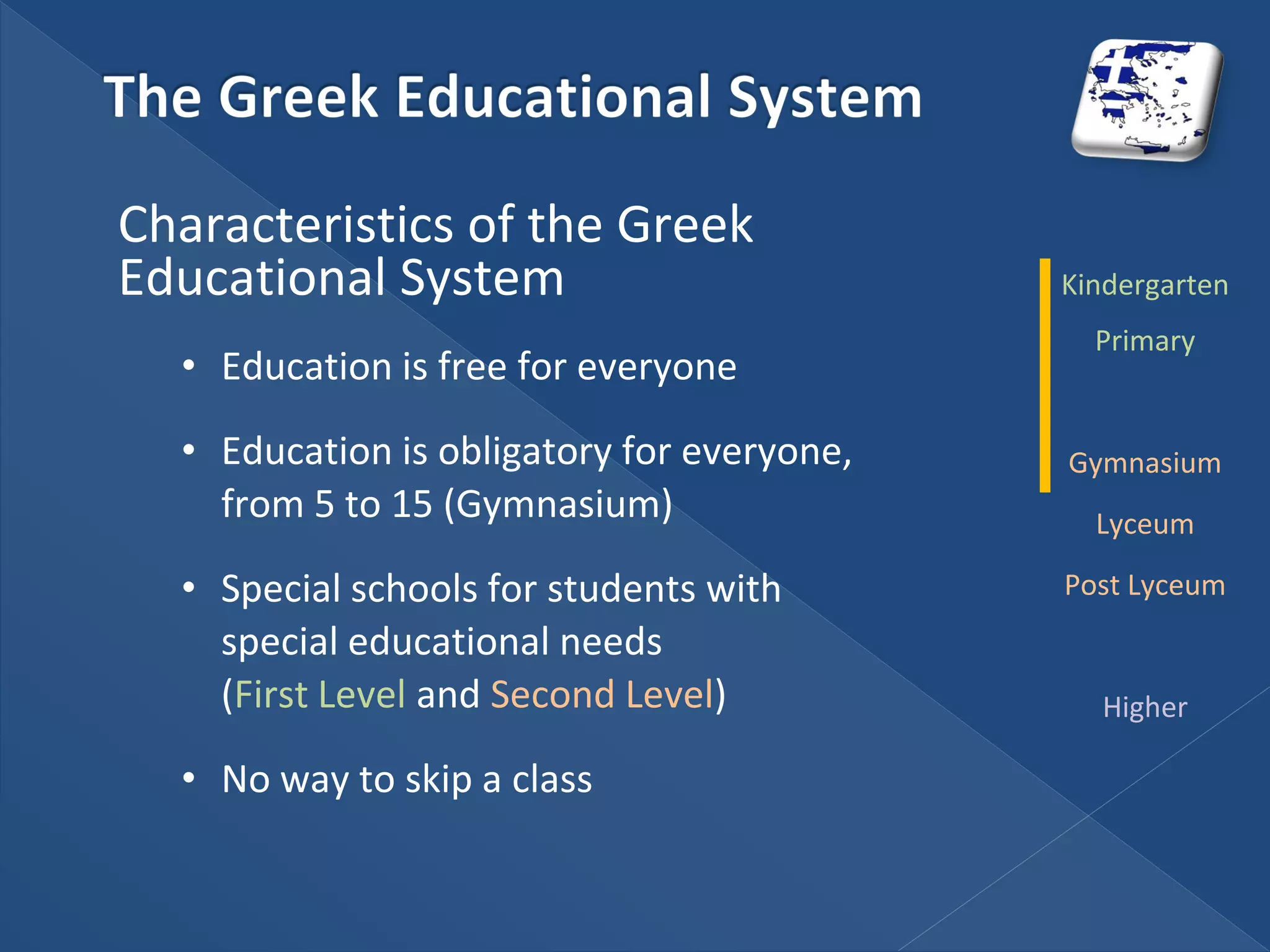 The Greek Educational System

Characteristics of the Greek Educational System

• Education is free for everyone

• Education is obligatory for everyone, from 5 to 15 (Gymnasium)

• Special schools for students with special educational needs (First Level and Second Level)

• No way to skip a class

Kindergarten

Primary

Gymnasium

Lyceum

Post Lyceum

Higher